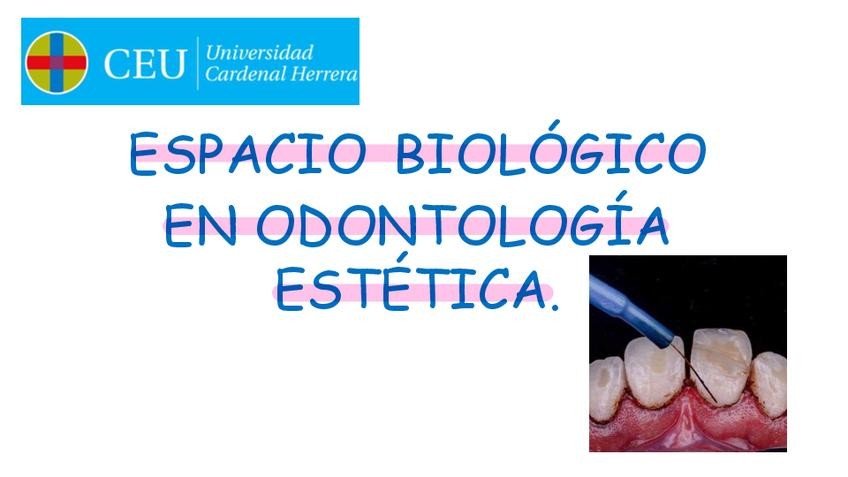 CEU Universidad Cardenal Herrera

ESPACIO BIOLÓGICO EN ODONTOLOGÍA ESTÉTICA.